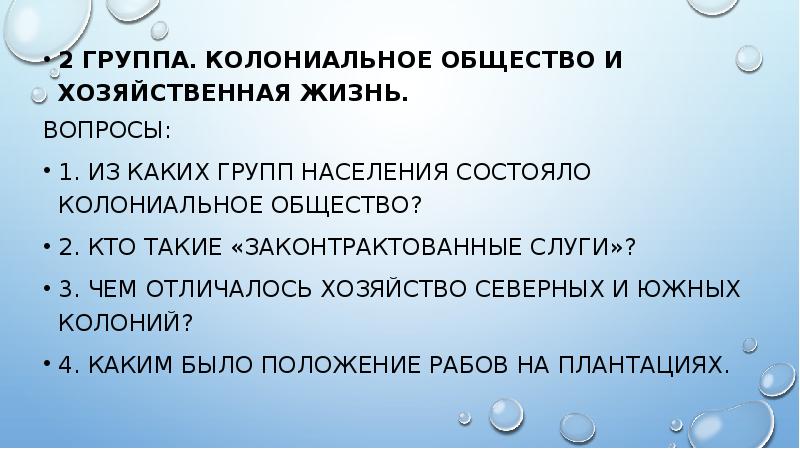 • 2 ГРУППА. КОЛОНИАЛЬНОЕ ОБЩЕСТВО И ХОЗЯЙСТВЕННАЯ ЖИЗНЬ.

ВОПРОСЫ:

• 1. ИЗ КАКИХ ГРУПП НАСЕЛЕНИЯ СОСТОЯЛО КОЛОНИАЛЬНОЕ ОБЩЕСТВО?

• 2. КТО ТАКИЕ «ЗАКОНТРАКТОВАННЫЕ СЛУГИ»?

• 3. ЧЕМ ОТЛИЧАЛОСЬ ХОЗЯЙСТВО СЕВЕРНЫХ И ЮЖНЫХ КОЛОНИЙ?

• 4. КАКИМ БЫЛО ПОЛОЖЕНИЕ РАБОВ НА ПЛАНТАЦИЯХ.